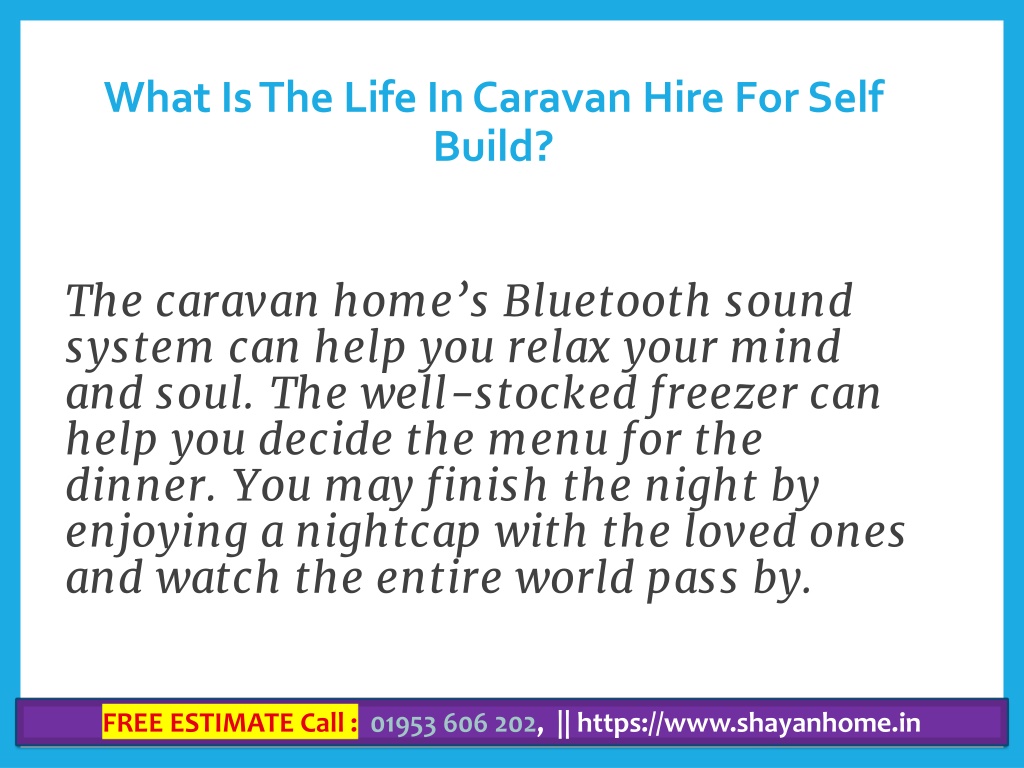 What Is The Life In Caravan Hire For Self Build?

The caravan home’s Bluetooth sound system can help you relax your mind and soul. The well-stocked freezer can help you decide the menu for the dinner. You may finish the night by enjoying a nightcap with the loved ones and watch the entire world pass by.

FREE ESTIMATE Call : 01953 606 202, || https://www.shayanhome.in